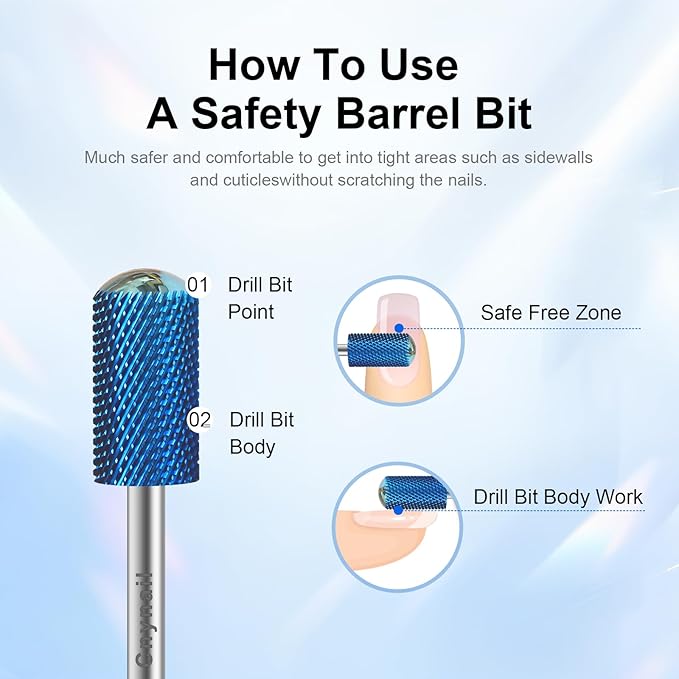 How To Use
A Safety Barrel Bit

Much safer and comfortable to get into tight areas such as sidewalls and cuticleswithout scratching the nails.

01 Drill Bit Point

02 Drill Bit Body

Safe Free Zone

Drill Bit Body Work

Cmynail